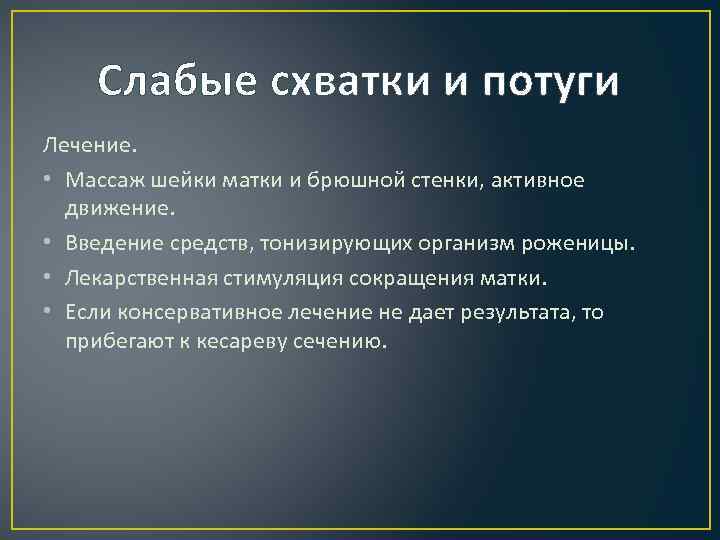 Слабые схватки и потуги

Лечение.

• Массаж шейки матки и брюшной стенки, активное движение.
• Введение средств, тонизирующих организм роженицы.
• Лекарственная стимуляция сокращения матки.
• Если консервативное лечение не дает результата, то прибегают к кесареву сечению.